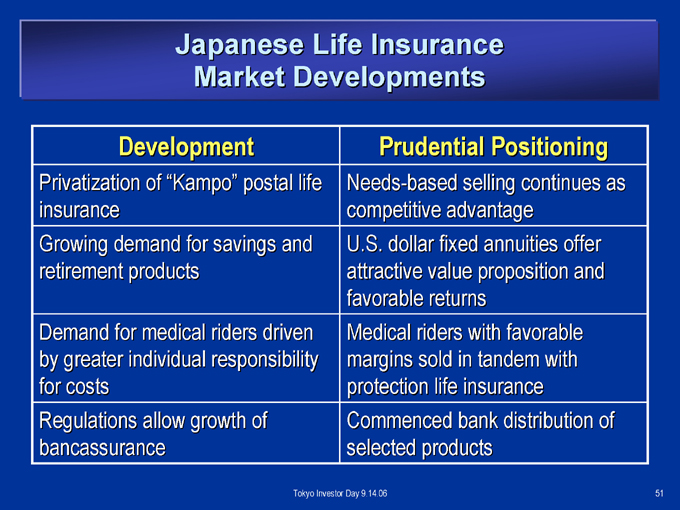 Japanese Life Insurance Market Developments

| Development | Prudential Positioning |
|---|---|
| Privatization of “Kampo” postal life insurance | Needs-based selling continues as competitive advantage |
| Growing demand for savings and retirement products | U.S. dollar fixed annuities offer attractive value proposition and favorable returns |
| Demand for medical riders driven by greater individual responsibility for costs | Medical riders with favorable margins sold in tandem with protection life insurance |
| Regulations allow growth of bancassurance | Commenced bank distribution of selected products |

Tokyo Investor Day 9.14.06

51